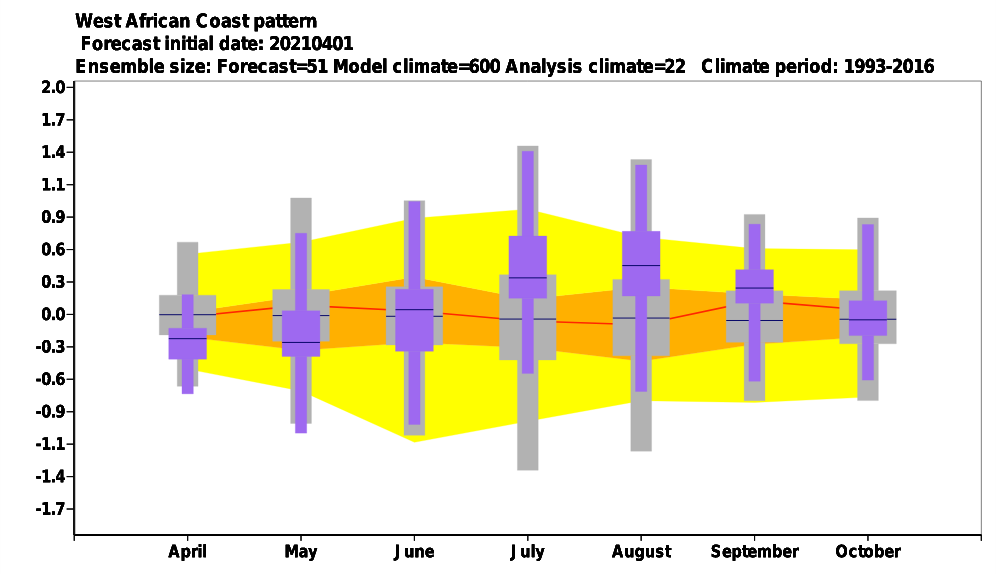 West African Coast pattern
Forecast initial date: 20210401
Ensemble size: Forecast=51 Model climate=600 Analysis climate=22 Climate period: 1993-2016

2.0
1.7
1.4
1.1
0.9
0.6
0.3
0.0
-0.3
-0.6
-0.9
-1.1
-1.4
-1.7

April
May
June
July
August
September
October